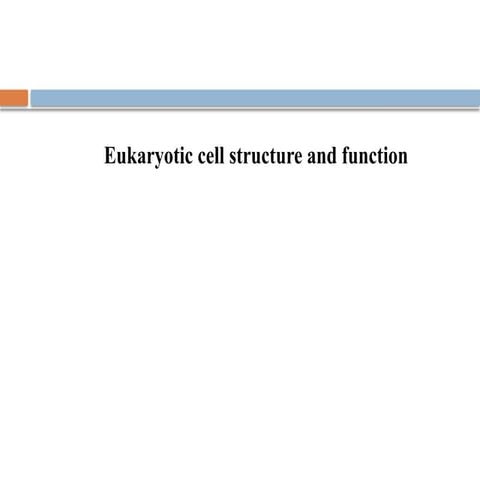 Eukaryotic cell structure and function